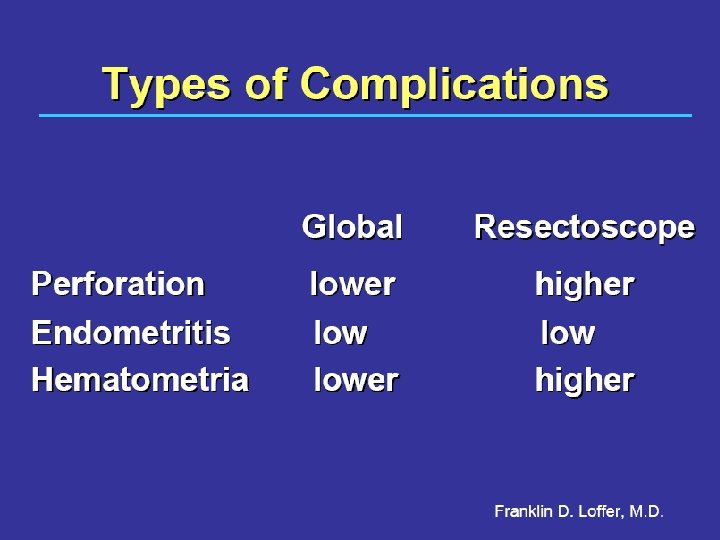 Types of Complications

| | Global | Resectoscope |
|---|---|---|
| Perforation | lower | higher |
| Endometritis | low | low |
| Hematometria | lower | higher |

Franklin D. Loffer, M.D.